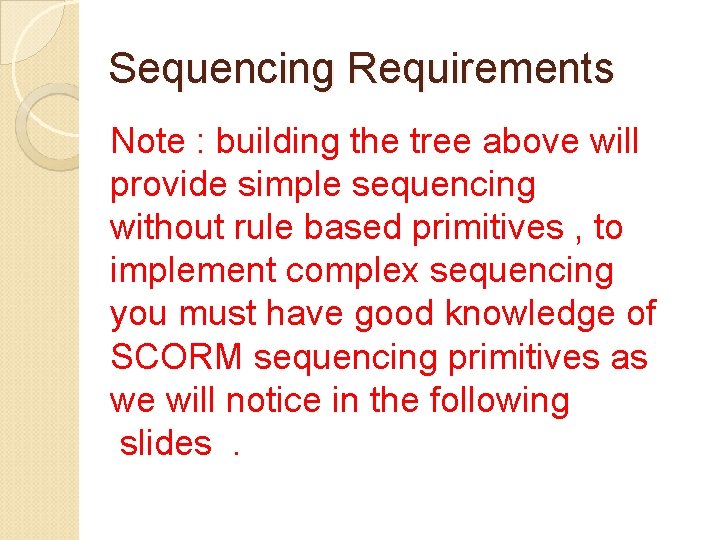 Sequencing Requirements

Note : building the tree above will provide simple sequencing without rule based primitives , to implement complex sequencing you must have good knowledge of SCORM sequencing primitives as we will notice in the following slides .